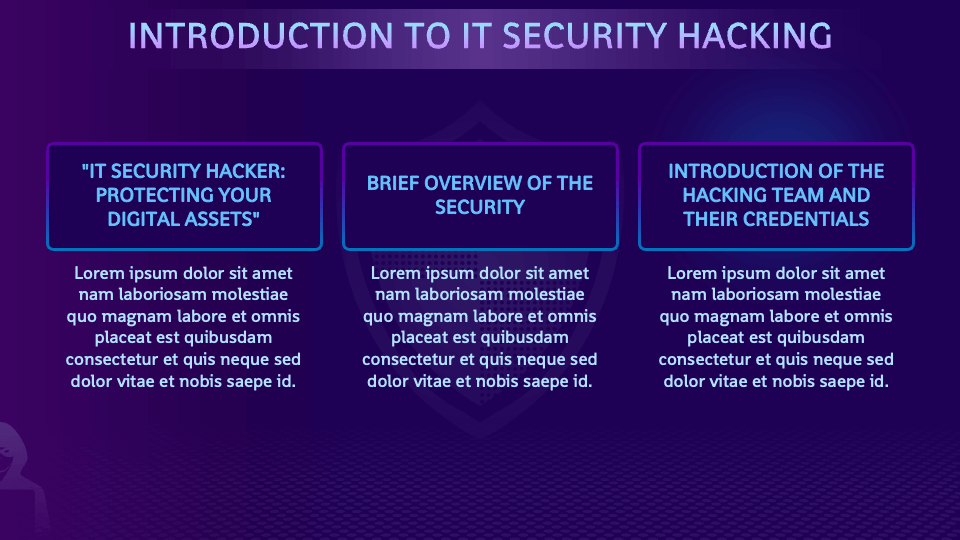 INTRODUCTION TO IT SECURITY HACKING

"IT SECURITY HACKER: PROTECTING YOUR DIGITAL ASSETS"

Lorem ipsum dolor sit amet nam laboriosam molestiae quo magnam labore et omnis placeat est quibusdam consectetur et quis neque sed dolor vitae et nobis saepe id.

BRIEF OVERVIEW OF THE SECURITY

Lorem ipsum dolor sit amet nam laboriosam molestiae quo magnam labore et omnis placeat est quibusdam consectetur et quis neque sed dolor vitae et nobis saepe id.

INTRODUCTION OF THE HACKING TEAM AND THEIR CREDENTIALS

Lorem ipsum dolor sit amet nam laboriosam molestiae quo magnam labore et omnis placeat est quibusdam consectetur et quis neque sed dolor vitae et nobis saepe id.